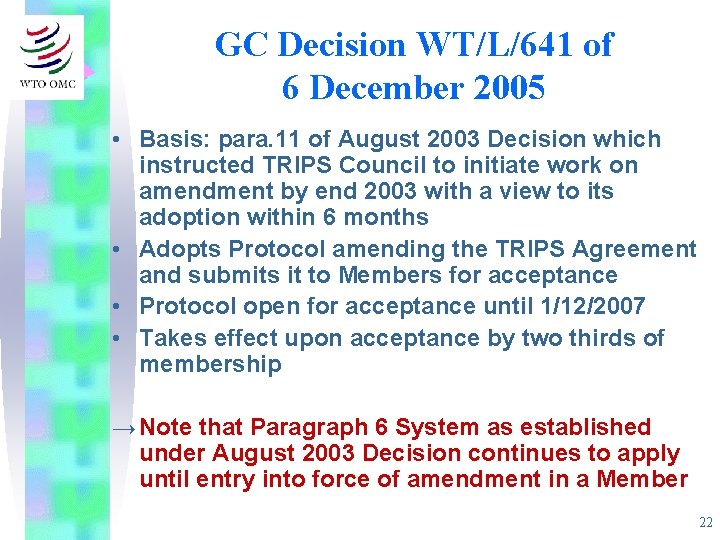 WTO OMC

GC Decision WT/L/641 of 6 December 2005

• Basis: para.11 of August 2003 Decision which instructed TRIPS Council to initiate work on amendment by end 2003 with a view to its adoption within 6 months
• Adopts Protocol amending the TRIPS Agreement and submits it to Members for acceptance
• Protocol open for acceptance until 1/12/2007
• Takes effect upon acceptance by two thirds of membership

→ Note that Paragraph 6 System as established under August 2003 Decision continues to apply until entry into force of amendment in a Member

22